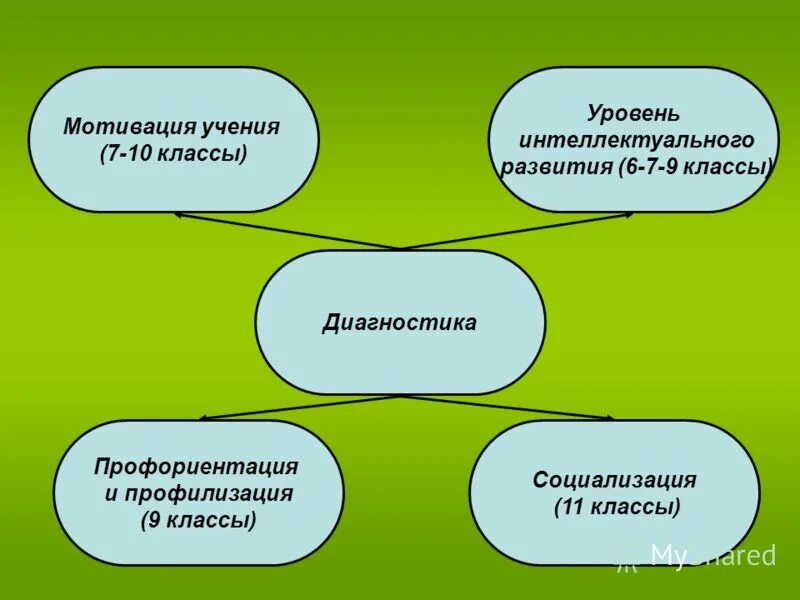 Мотивация учения (7-10 классы)

Уровень интеллектуального развития (6-7-9 классы)

Диагностика

Профориентация и профилизация (9 классы)

Социализация (11 классы)

MyShared